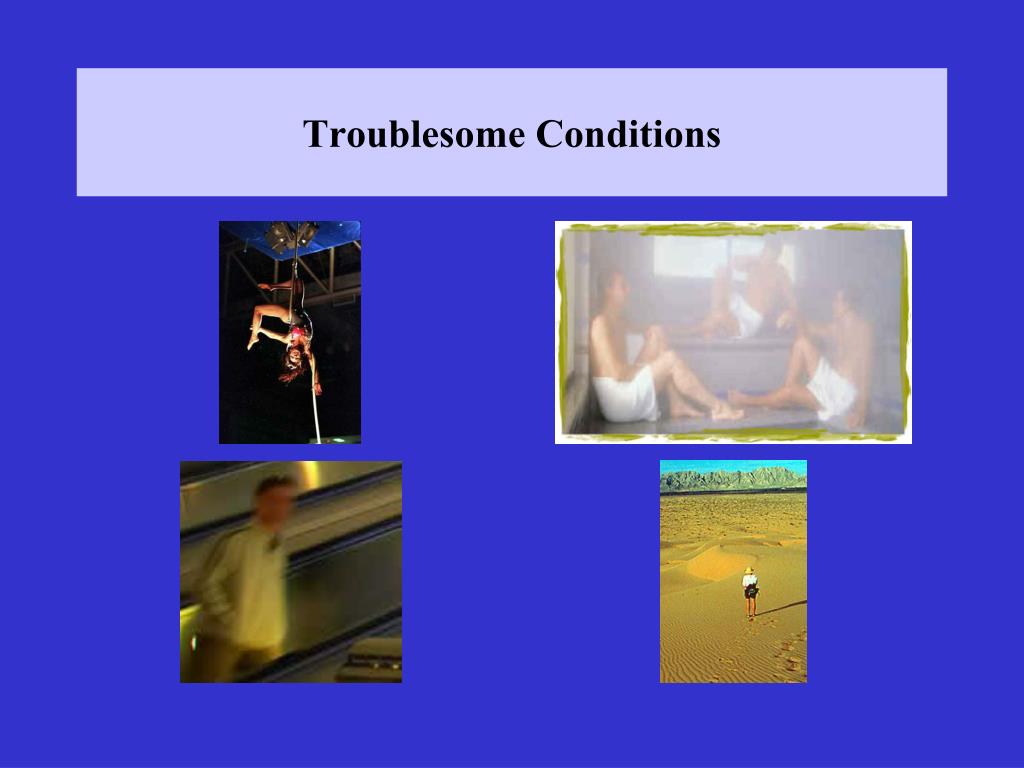 Troublesome Conditions